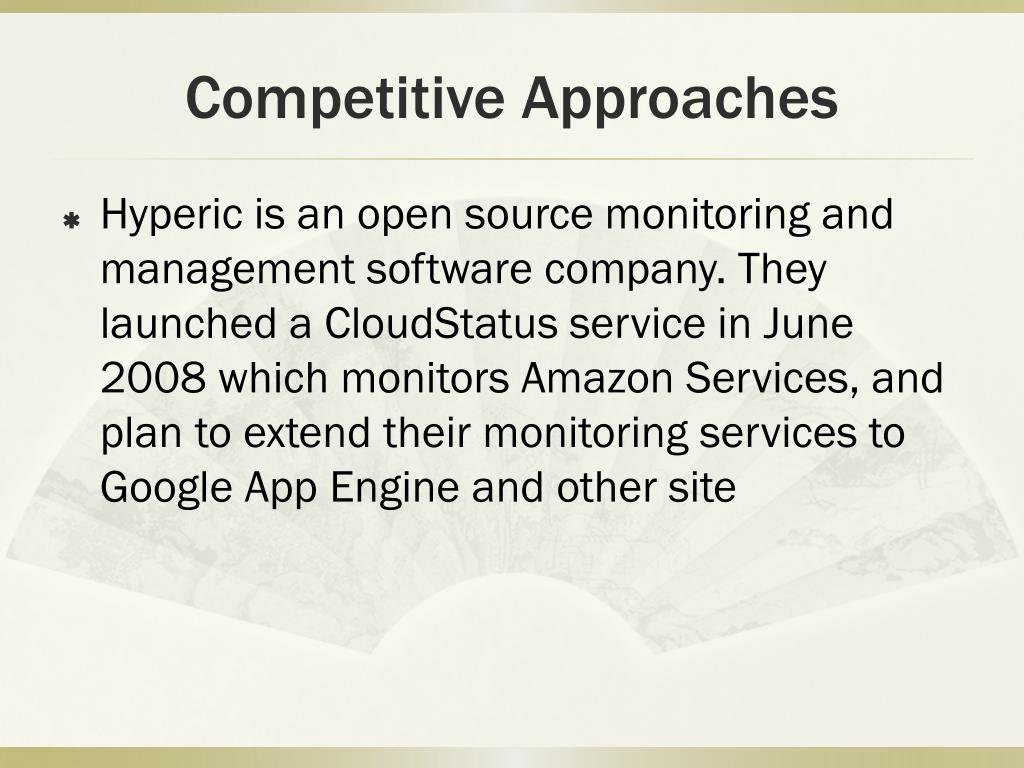 Competitive Approaches

Hyperic is an open source monitoring and management software company. They launched a CloudStatus service in June 2008 which monitors Amazon Services, and plan to extend their monitoring services to Google App Engine and other site